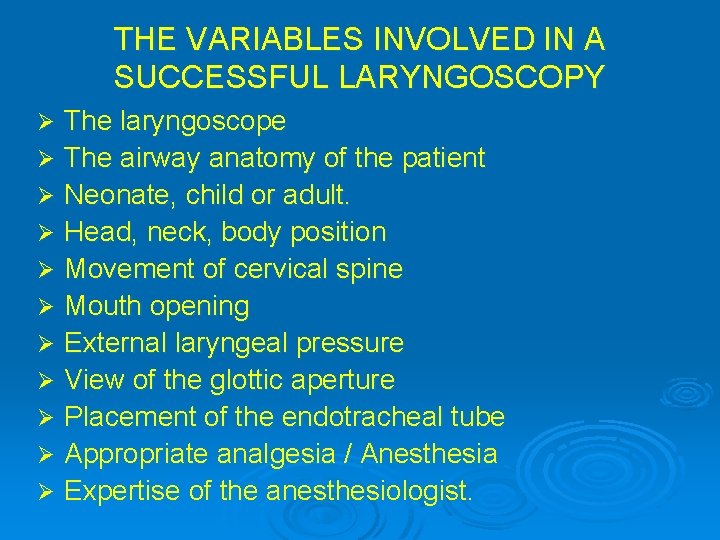 THE VARIABLES INVOLVED IN A SUCCESSFUL LARYNGOSCOPY

➢ The laryngoscope
➢ The airway anatomy of the patient
➢ Neonate, child or adult.
➢ Head, neck, body position
➢ Movement of cervical spine
➢ Mouth opening
➢ External laryngeal pressure
➢ View of the glottic aperture
➢ Placement of the endotracheal tube
➢ Appropriate analgesia / Anesthesia
➢ Expertise of the anesthesiologist.